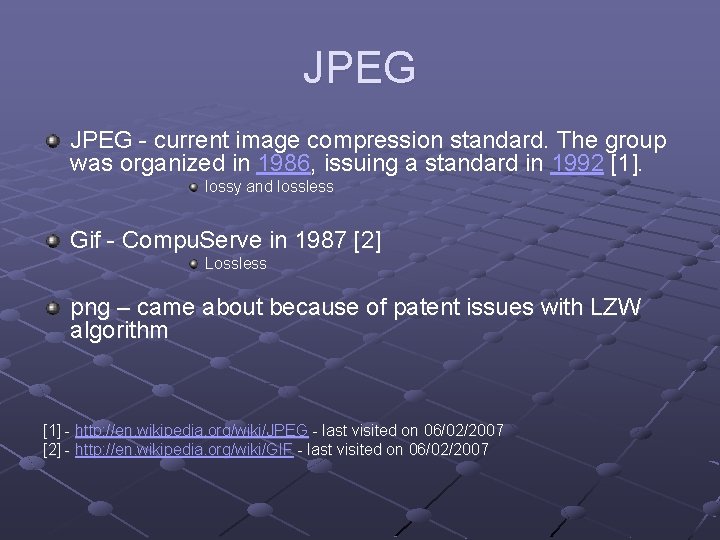 JPEG

JPEG - current image compression standard. The group was organized in 1986, issuing a standard in 1992 [1].

lossy and lossless

Gif - CompuServe in 1987 [2]

Lossless

png – came about because of patent issues with LZW algorithm

[1] - http://en.wikipedia.org/wiki/JPEG - last visited on 06/02/2007
[2] - http://en.wikipedia.org/wiki/GIF - last visited on 06/02/2007